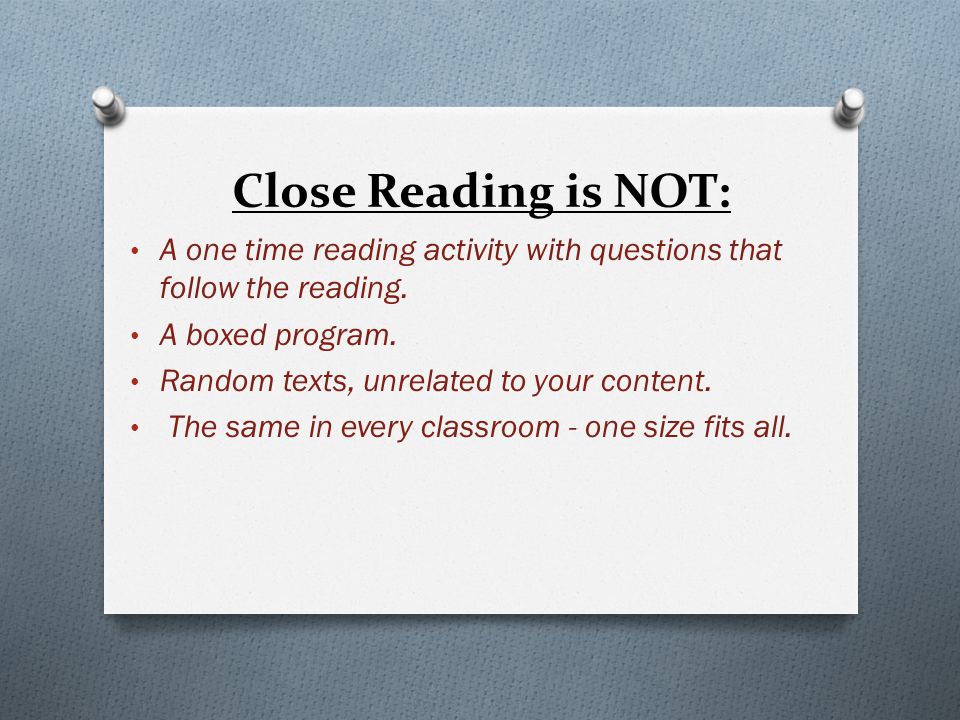 Close Reading is NOT:

• A one time reading activity with questions that follow the reading.
• A boxed program.
• Random texts, unrelated to your content.
• The same in every classroom - one size fits all.